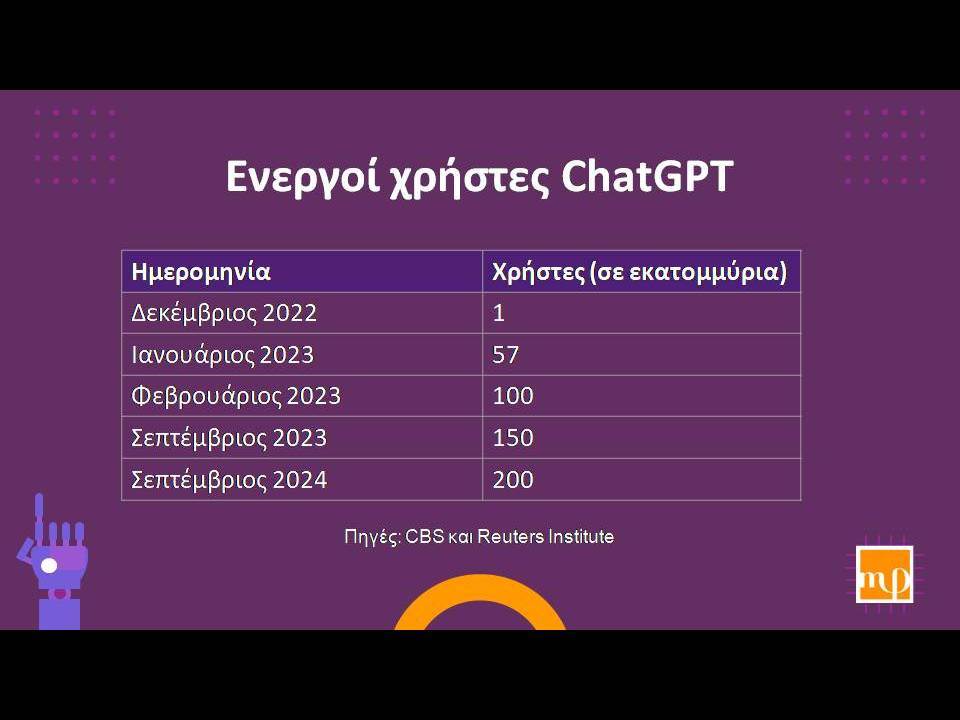 Ενεργοί χρήστες ChatGPT

| Ημερομηνία | Χρήστες (σε εκατομμύρια) |
|---|---|
| Δεκέμβριος 2022 | 1 |
| Ιανουάριος 2023 | 57 |
| Φεβρουάριος 2023 | 100 |
| Σεπτέμβριος 2023 | 150 |
| Σεπτέμβριος 2024 | 200 |

Πηγές: CBS και Reuters Institute

mp